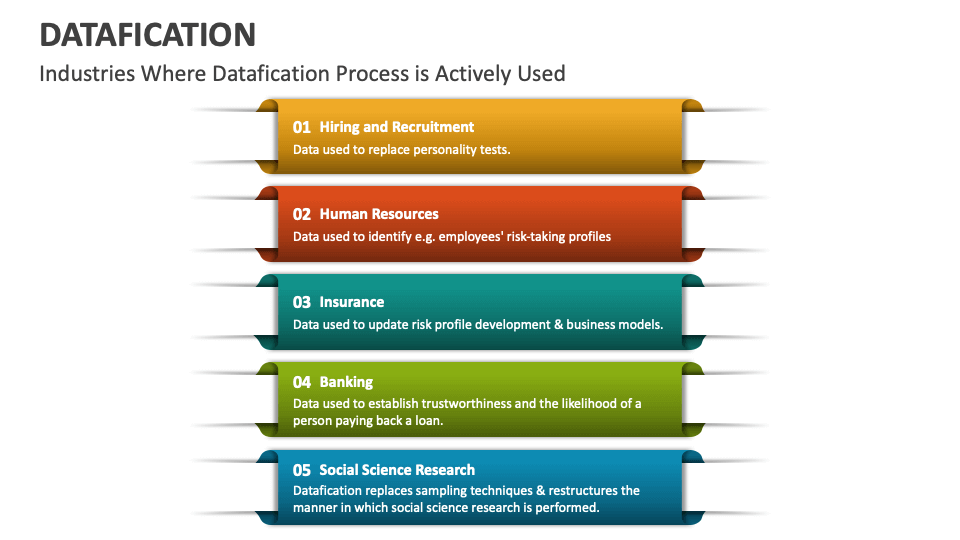 DATAFICATION

Industries Where Datafication Process is Actively Used

01 Hiring and Recruitment
Data used to replace personality tests.

02 Human Resources
Data used to identify e.g. employees' risk-taking profiles

03 Insurance
Data used to update risk profile development & business models.

04 Banking
Data used to establish trustworthiness and the likelihood of a person paying back a loan.

05 Social Science Research
Datafication replaces sampling techniques & restructures the manner in which social science research is performed.